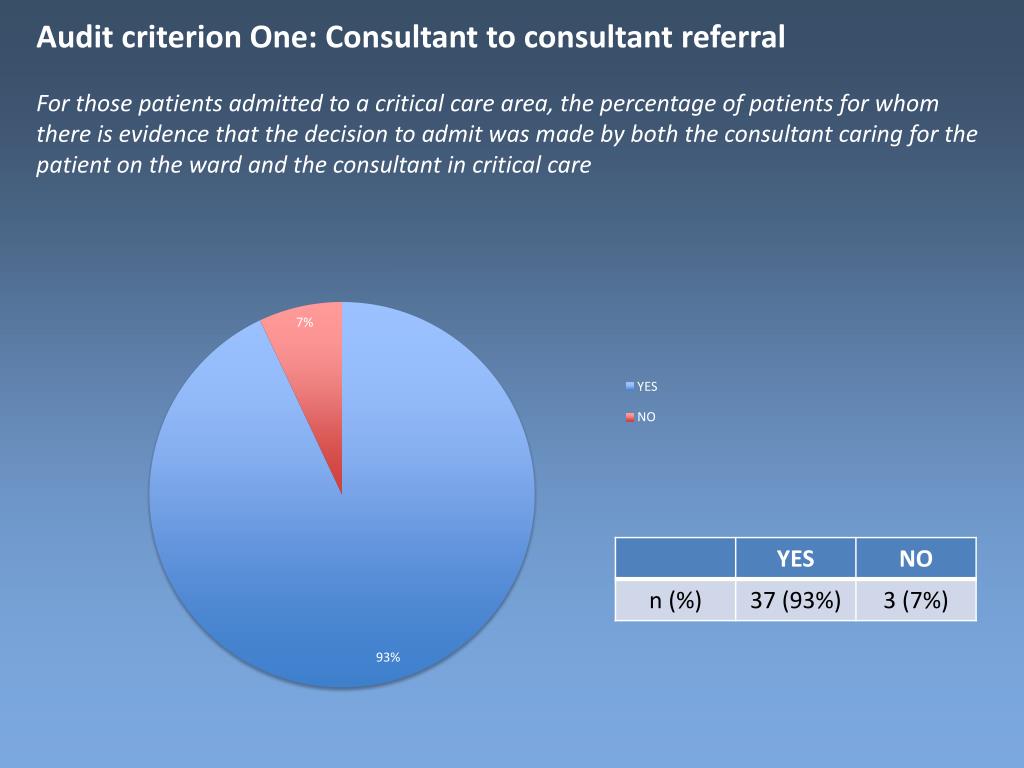 Audit criterion One: Consultant to consultant referral

For those patients admitted to a critical care area, the percentage of patients for whom there is evidence that the decision to admit was made by both the consultant caring for the patient on the ward and the consultant in critical care

7%

93%

YES
NO

| | YES | NO |
|---|---|---|
| n (%) | 37 (93%) | 3 (7%) |